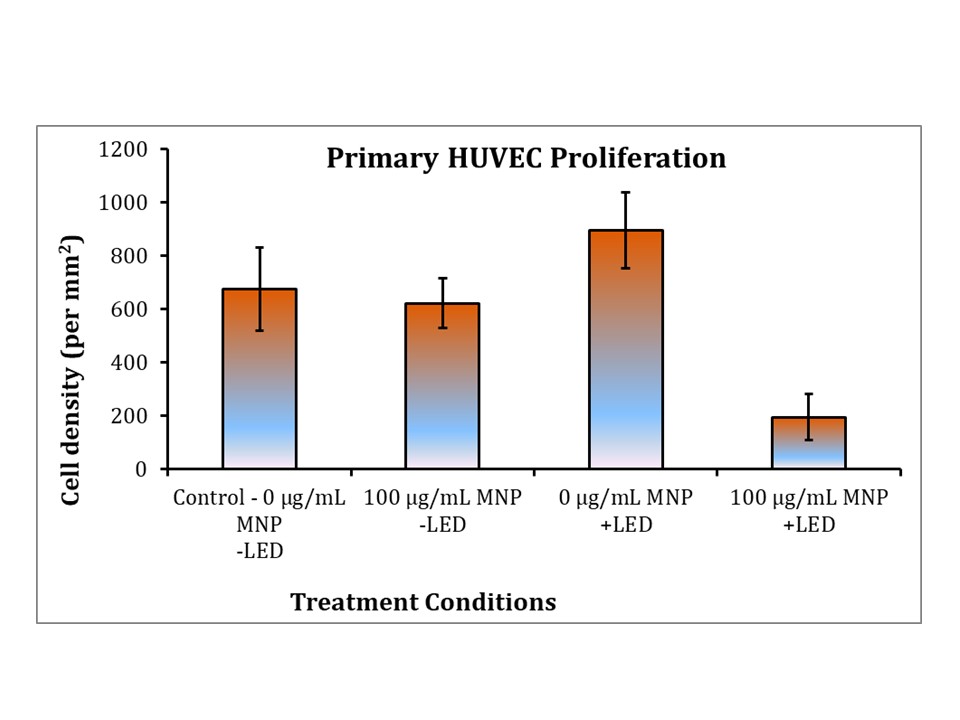 Primary HUVEC Proliferation

Cell density (per mm$^2$)

1200
1000
800
600
400
200
0

Control - 0 µg/mL MNP -LED

100 µg/mL MNP -LED

0 µg/mL MNP +LED

100 µg/mL MNP +LED

Treatment Conditions